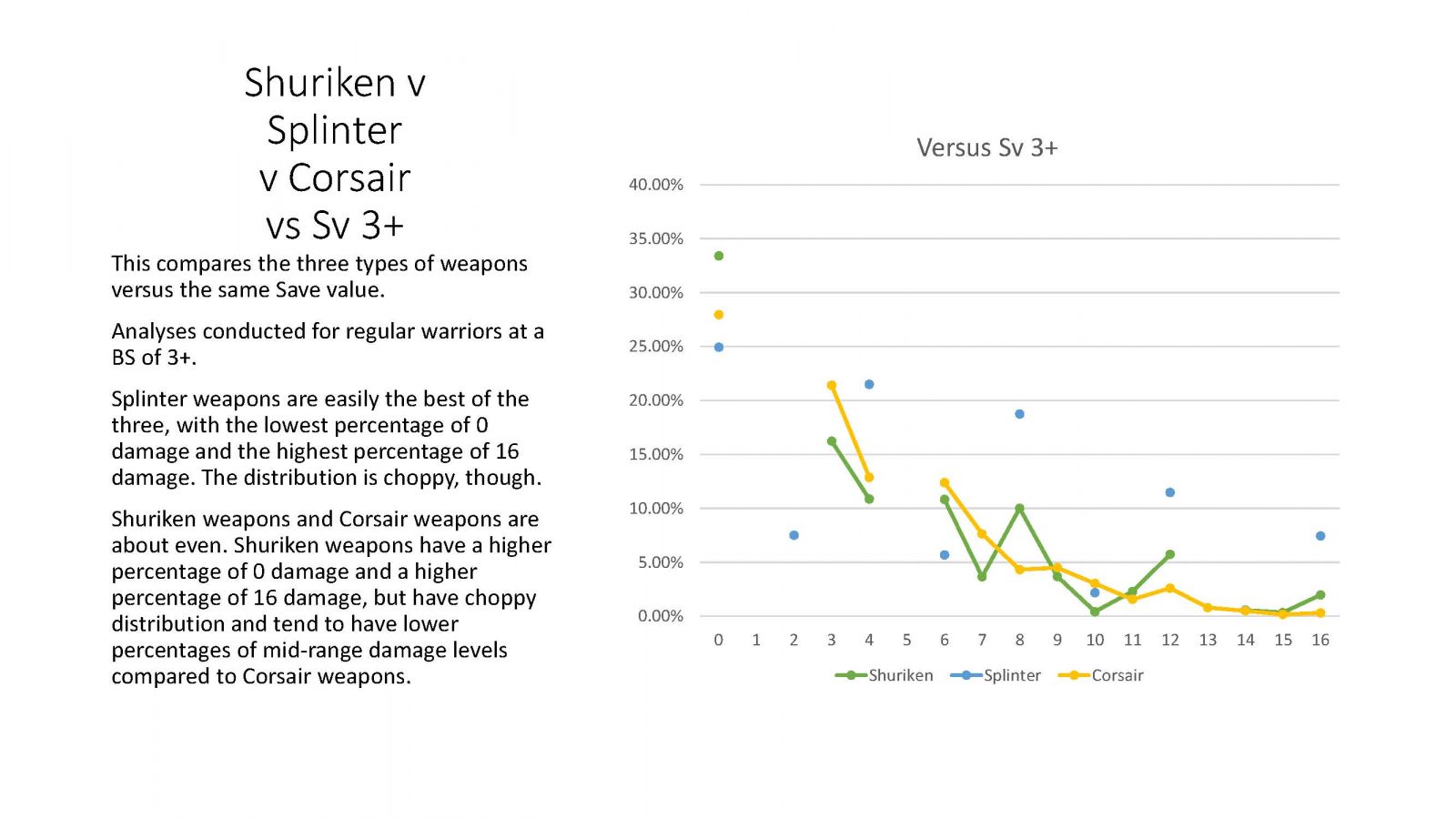 Shuriken v Splinter v Corsair vs Sv 3+

This compares the three types of weapons versus the same Save value.

Analyses conducted for regular warriors at a BS of 3+.

Splinter weapons are easily the best of the three, with the lowest percentage of 0 damage and the highest percentage of 16 damage. The distribution is choppy, though.

Shuriken weapons and Corsair weapons are about even. Shuriken weapons have a higher percentage of 0 damage and a higher percentage of 16 damage, but have choppy distribution and tend to have lower percentages of mid-range damage levels compared to Corsair weapons.

Versus Sv 3+

40.00%
35.00%
30.00%
25.00%
20.00%
15.00%
10.00%
5.00%
0.00%

0 1 2 3 4 5 6 7 8 9 10 11 12 13 14 15 16

Shuriken Splinter Corsair